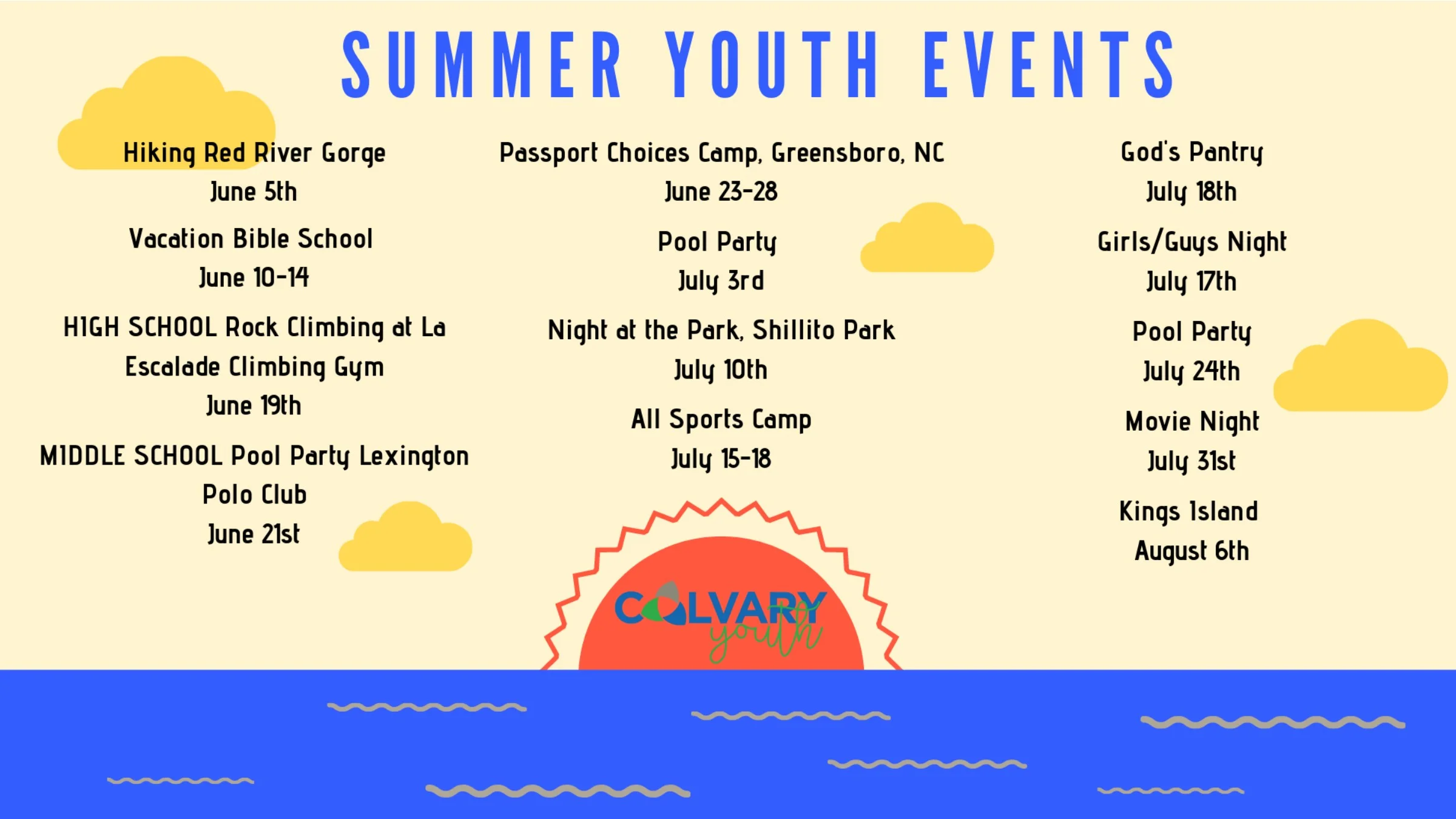 SUMMER YOUTH EVENTS

Hiking Red River Gorge
June 5th

Vacation Bible School
June 10-14

HIGH SCHOOL Rock Climbing at La Escalade Climbing Gym
June 19th

MIDDLE SCHOOL Pool Party Lexington Polo Club
June 21st

Passport Choices Camp, Greensboro, NC
June 23-28

Pool Party
July 3rd

Night at the Park, Shillito Park
July 10th

All Sports Camp
July 15-18

God's Pantry
July 18th

Girls/Guys Night
July 17th

Pool Party
July 24th

Movie Night
July 31st

Kings Island
August 6th

CALVARY
youth